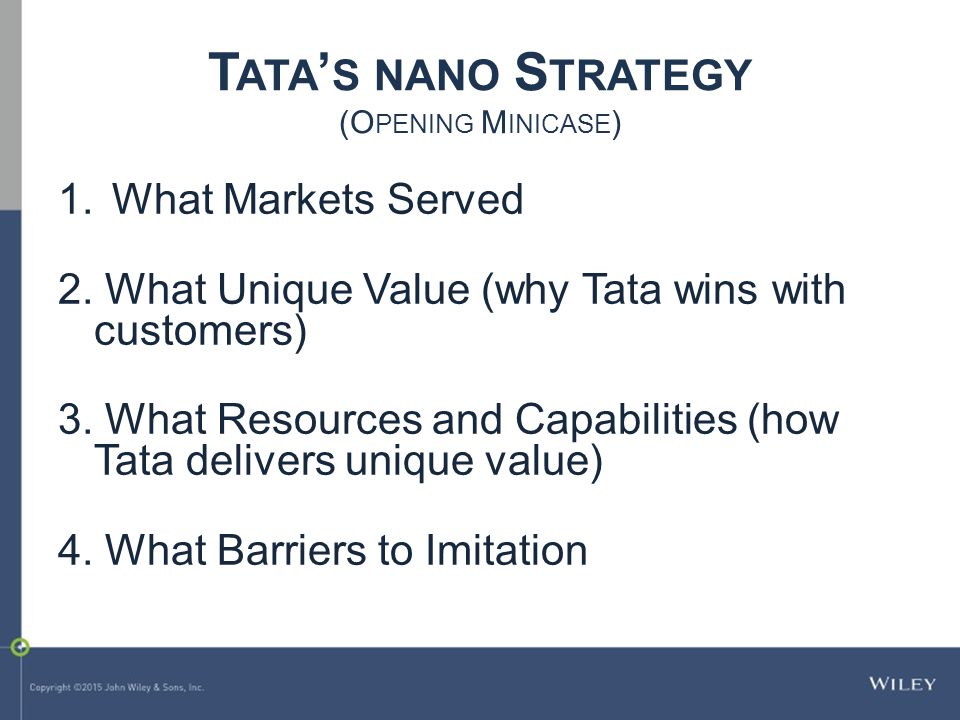 TATA'S NANO STRATEGY
(OPENING MINICASE)

1. What Markets Served

2. What Unique Value (why Tata wins with customers)

3. What Resources and Capabilities (how Tata delivers unique value)

4. What Barriers to Imitation

Copyright ©2015 John Wiley & Sons, Inc.

WILEY